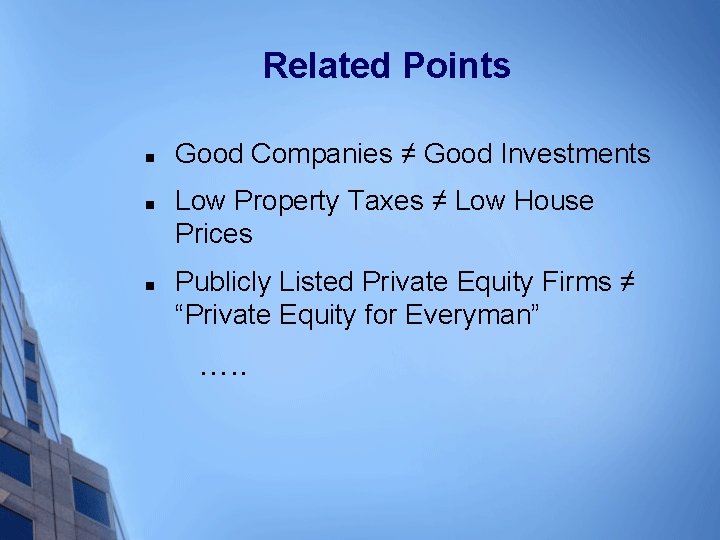 Related Points

- Good Companies $\neq$ Good Investments
- Low Property Taxes $\neq$ Low House Prices
- Publicly Listed Private Equity Firms $\neq$ “Private Equity for Everyman”

…..